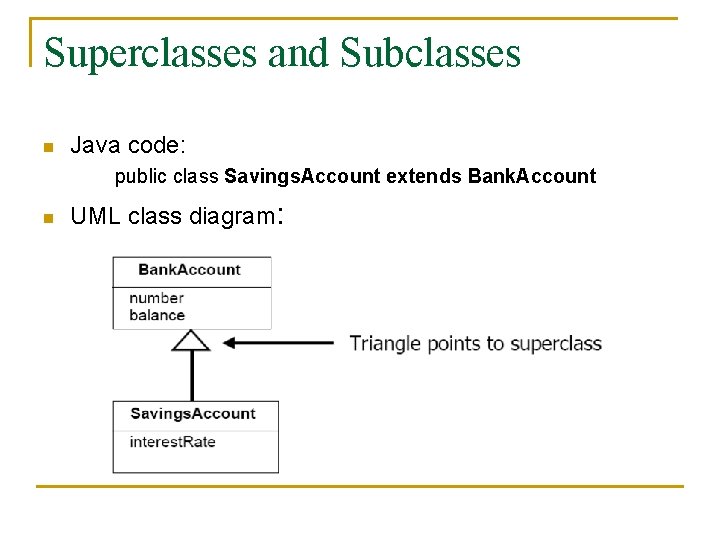 Superclasses and Subclasses

Java code:

public class SavingsAccount extends BankAccount

UML class diagram:

BankAccount
number
balance

Triangle points to superclass

SavingsAccount
interestRate